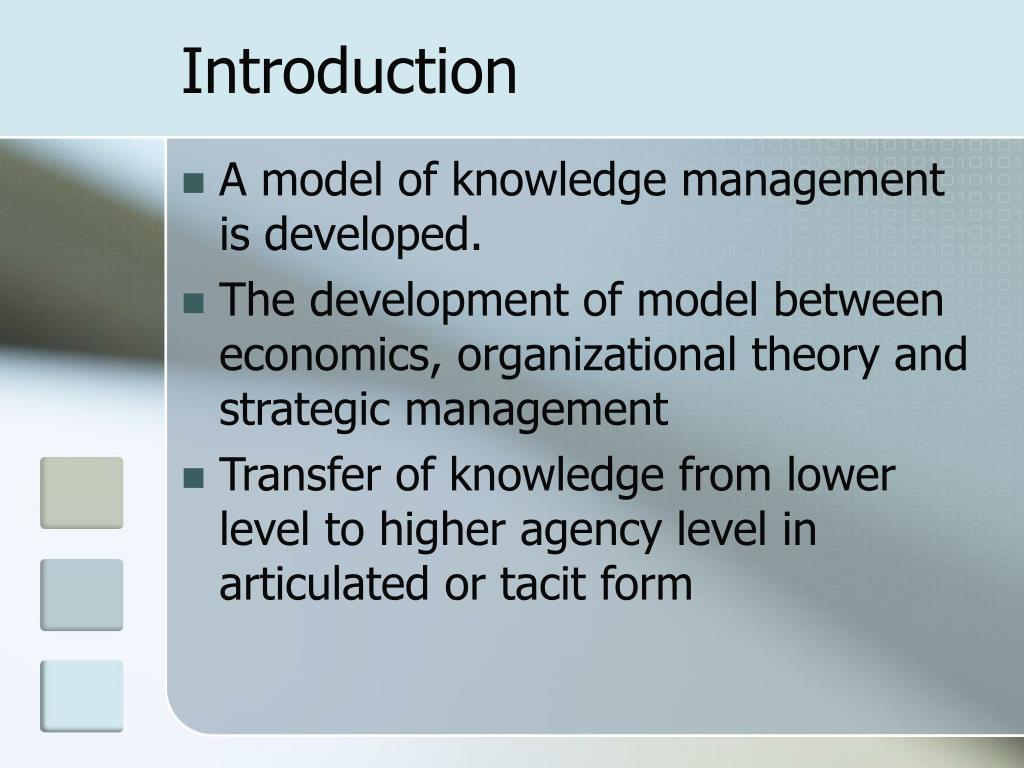 Introduction

- A model of knowledge management is developed.
- The development of model between economics, organizational theory and strategic management
- Transfer of knowledge from lower level to higher agency level in articulated or tacit form